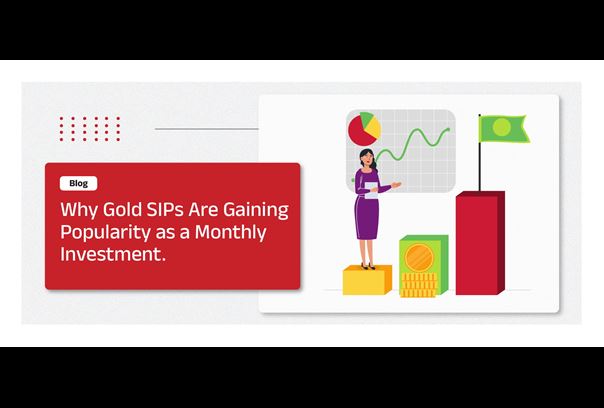 Blog

Why Gold SIPs Are Gaining Popularity as a Monthly Investment.